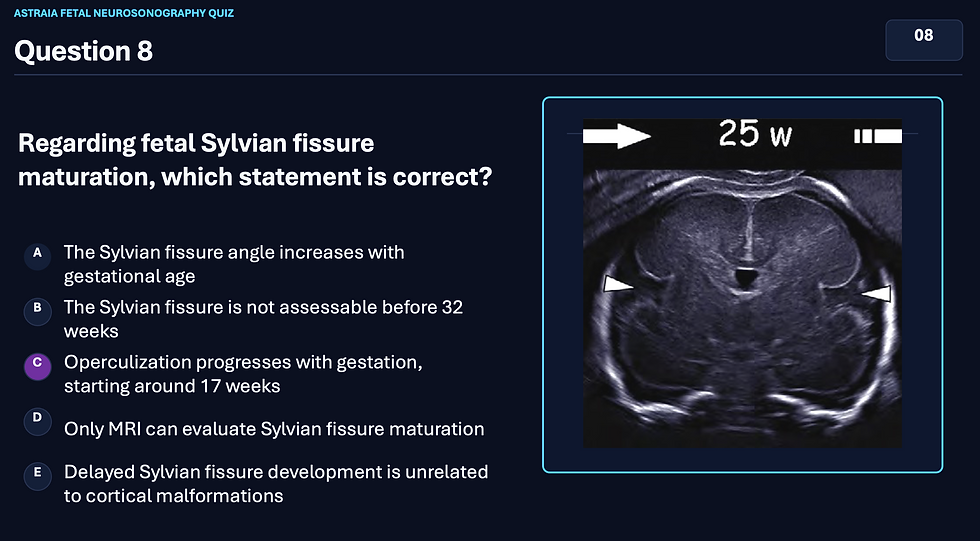 ASTRAIA FETAL NEUROSONOGRAPHY QUIZ

Question 8

08

Regarding fetal Sylvian fissure maturation, which statement is correct?

A The Sylvian fissure angle increases with gestational age

B The Sylvian fissure is not assessable before 32 weeks

C Operculization progresses with gestation, starting around 17 weeks

D Only MRI can evaluate Sylvian fissure maturation

E Delayed Sylvian fissure development is unrelated to cortical malformations

25 w